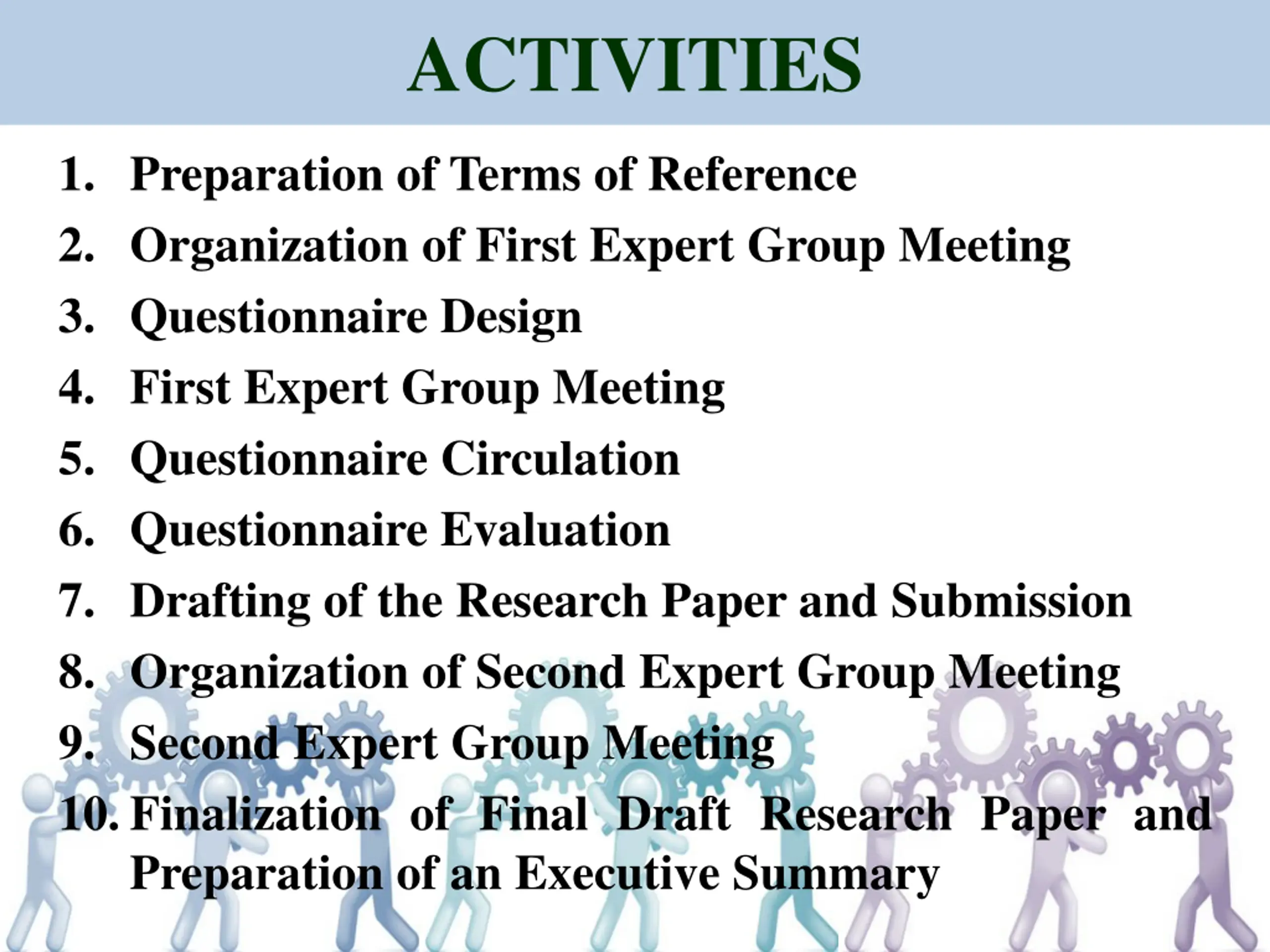 ACTIVITIES

1. Preparation of Terms of Reference
2. Organization of First Expert Group Meeting
3. Questionnaire Design
4. First Expert Group Meeting
5. Questionnaire Circulation
6. Questionnaire Evaluation
7. Drafting of the Research Paper and Submission
8. Organization of Second Expert Group Meeting
9. Second Expert Group Meeting
10. Finalization of Final Draft Research Paper and Preparation of an Executive Summary